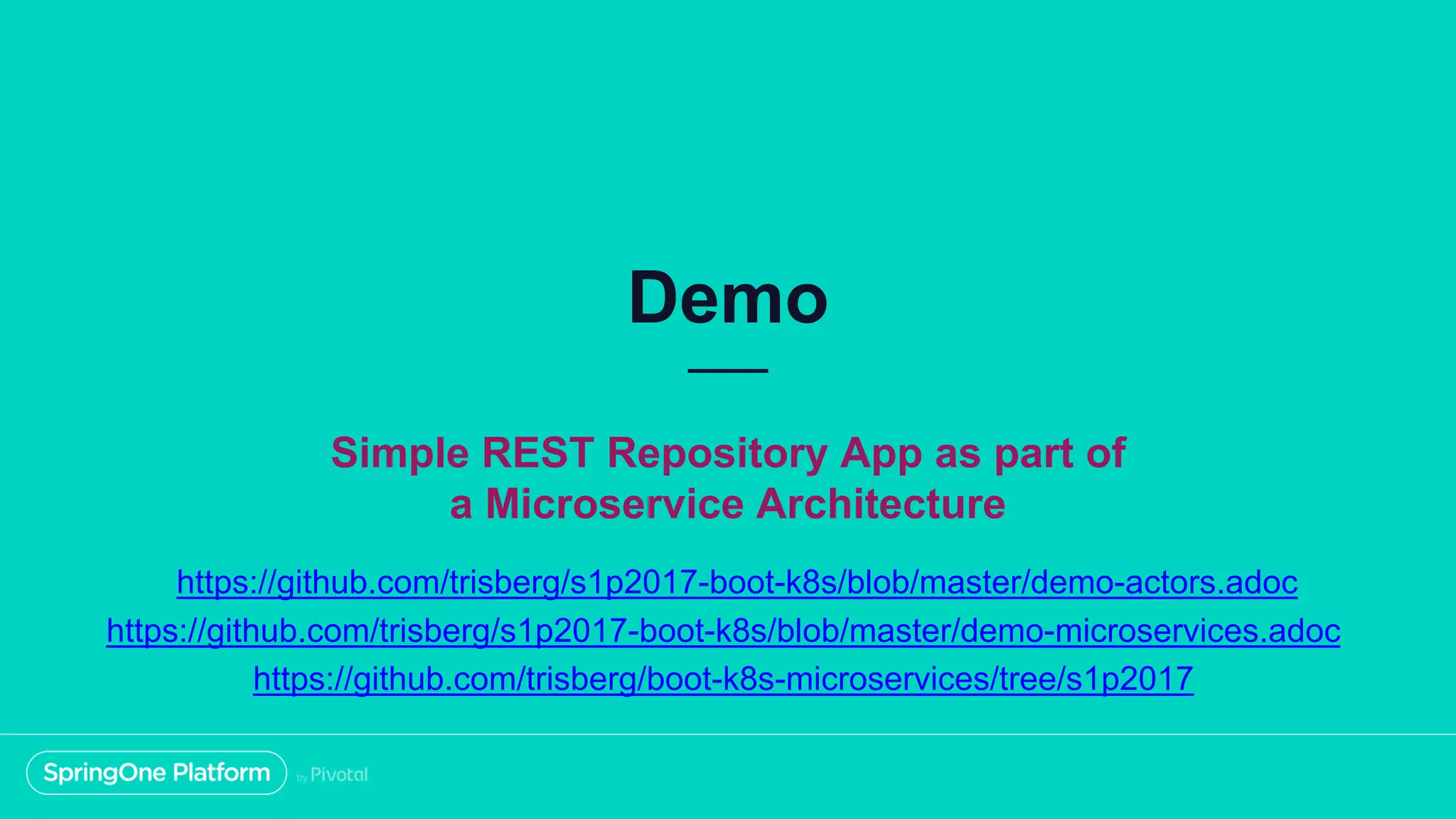 Demo

Simple REST Repository App as part of a Microservice Architecture

https://github.com/trisberg/s1p2017-boot-k8s/blob/master/demo-actors.adoc
https://github.com/trisberg/s1p2017-boot-k8s/blob/master/demo-microservices.adoc
https://github.com/trisberg/boot-k8s-microservices/tree/s1p2017

SpringOne Platform by Pivotal